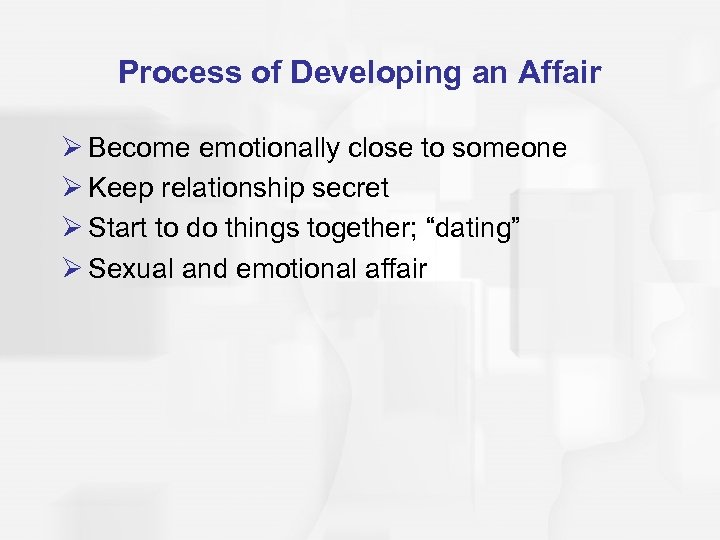 Process of Developing an Affair

➢ Become emotionally close to someone
➢ Keep relationship secret
➢ Start to do things together; “dating”
➢ Sexual and emotional affair